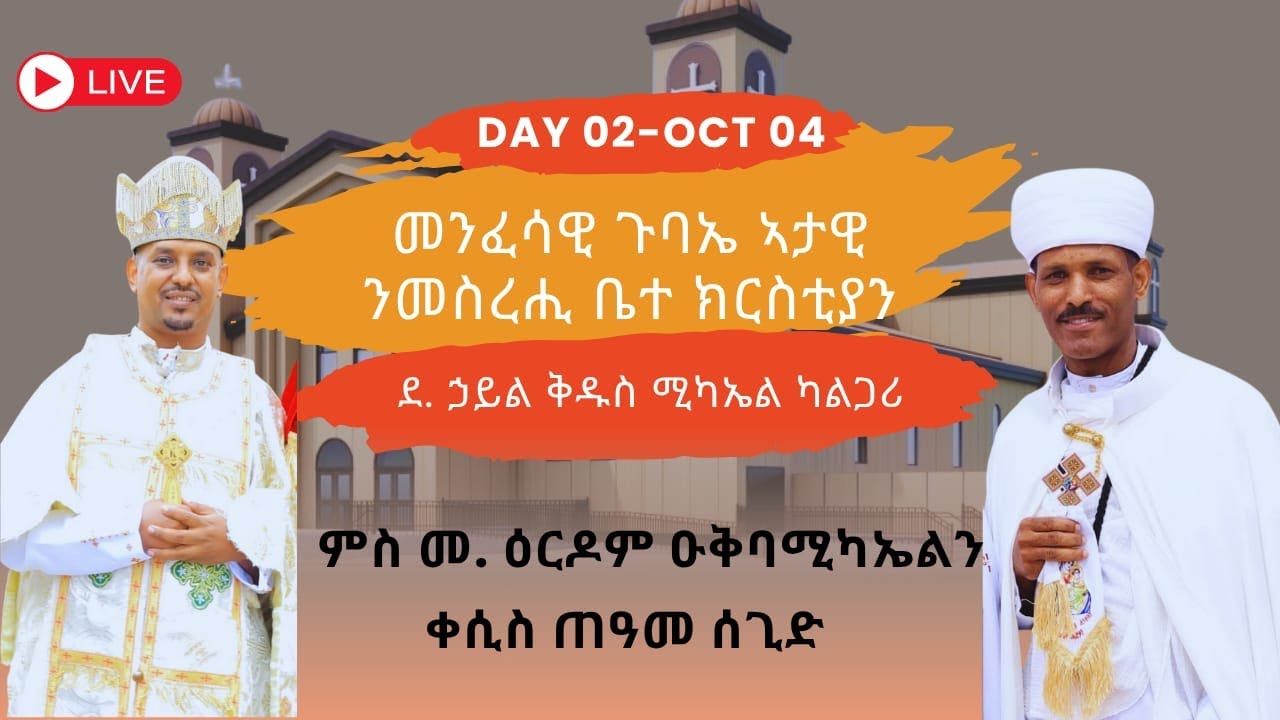 LIVE

DAY 02-OCT 04

መንፈሳዊ ጉባኤ ኣታዊ ንመስረሒ ቤተ ክርስቲያን

ደ. ኃይል ቅዱስ ሚካኤል ካልጋሪ

ምስ መ. ዕርዶም ዑቅባሚካኤልን

ቀሲስ ጠዓመ ሰጊድ